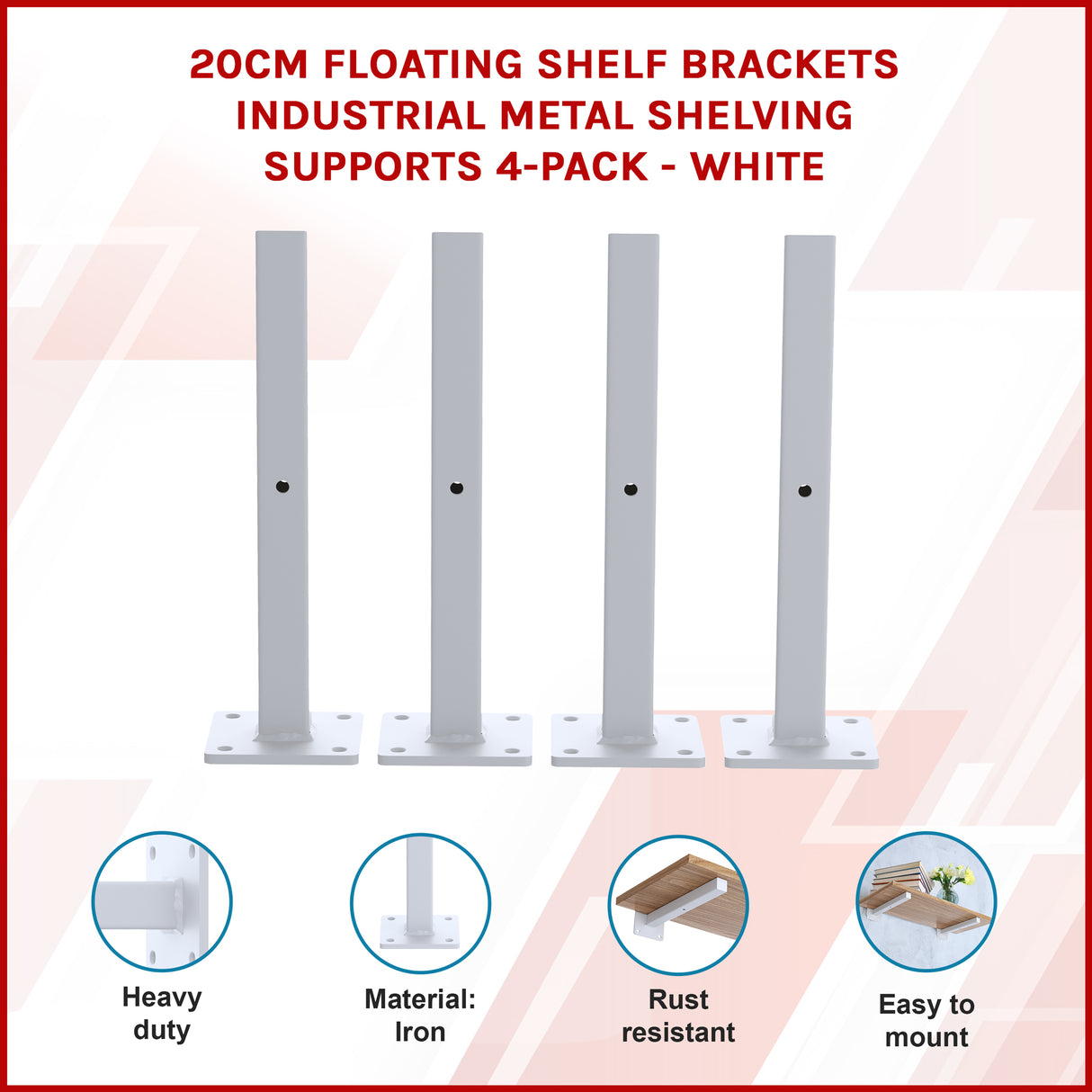 20CM FLOATING SHELF BRACKETS INDUSTRIAL METAL SHELVING SUPPORTS 4-PACK - WHITE

Heavy duty

Material: Iron

Rust resistant

Easy to mount